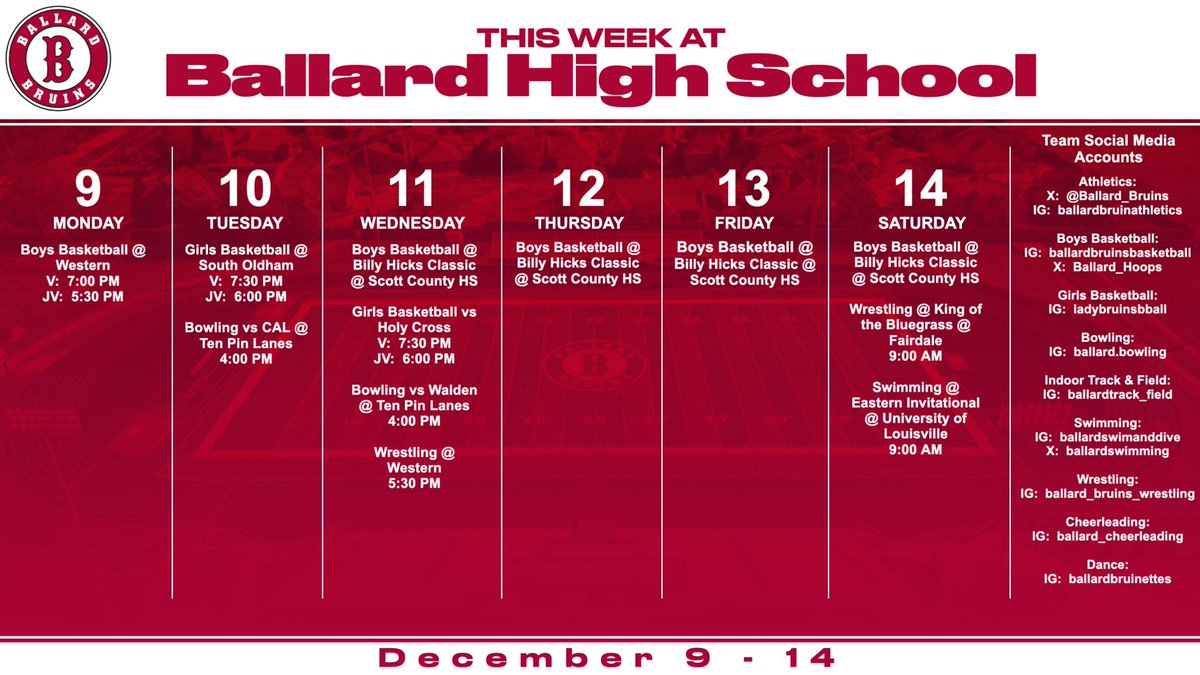 BALLARD B BRUINS

THIS WEEK AT
Ballard High School

9
MONDAY

Boys Basketball @ Western
V: 7:00 PM
JV: 5:30 PM

10
TUESDAY

Girls Basketball @ South Oldham
V: 7:30 PM
JV: 6:00 PM

Bowling vs CAL @ Ten Pin Lanes
4:00 PM

11
WEDNESDAY

Boys Basketball @ Billy Hicks Classic @ Scott County HS

Girls Basketball vs Holy Cross
V: 7:30 PM
JV: 6:00 PM

Bowling vs Walden @ Ten Pin Lanes
4:00 PM

Wrestling @ Western
5:30 PM

12
THURSDAY

Boys Basketball @ Billy Hicks Classic @ Scott County HS

13
FRIDAY

Boys Basketball @ Billy Hicks Classic @ Scott County HS

14
SATURDAY

Boys Basketball @ Billy Hicks Classic @ Scott County HS

Wrestling @ King of the Bluegrass @ Fairdale
9:00 AM

Swimming @ Eastern Invitational @ University of Louisville
9:00 AM

Team Social Media Accounts

Athletics:
X: @Ballard_Bruins
IG: ballardbruinathletics

Boys Basketball:
IG: ballardbruinsbasketball
X: Ballard_Hoops

Girls Basketball:
IG: ladybruinsbball

Bowling:
IG: ballard.bowling

Indoor Track & Field:
IG: ballardtrack_field

Swimming:
IG: ballardswimanddive
X: ballardswimming

Wrestling:
IG: ballard_bruins_wrestling

Cheerleading:
IG: ballard_cheerleading

Dance:
IG: ballardbruinettes

December 9 - 14